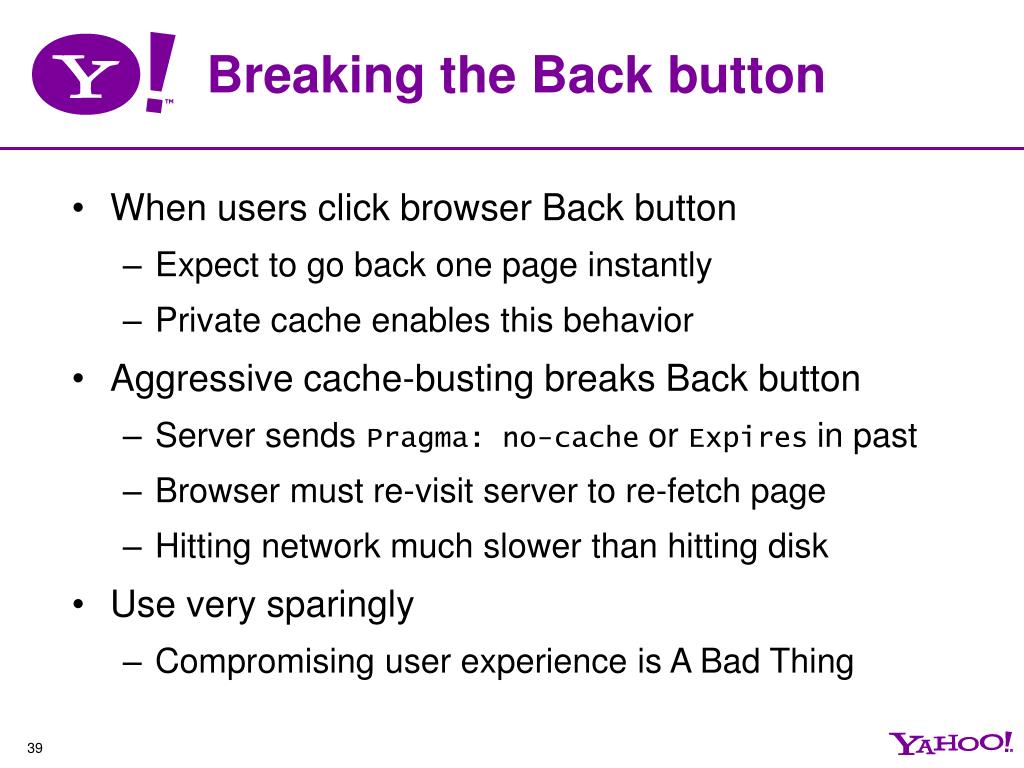 Y!™ Breaking the Back button

• When users click browser Back button
  – Expect to go back one page instantly
  – Private cache enables this behavior
• Aggressive cache-busting breaks Back button
  – Server sends Pragma: no-cache or Expires in past
  – Browser must re-visit server to re-fetch page
  – Hitting network much slower than hitting disk
• Use very sparingly
  – Compromising user experience is A Bad Thing

39

YAHOO!